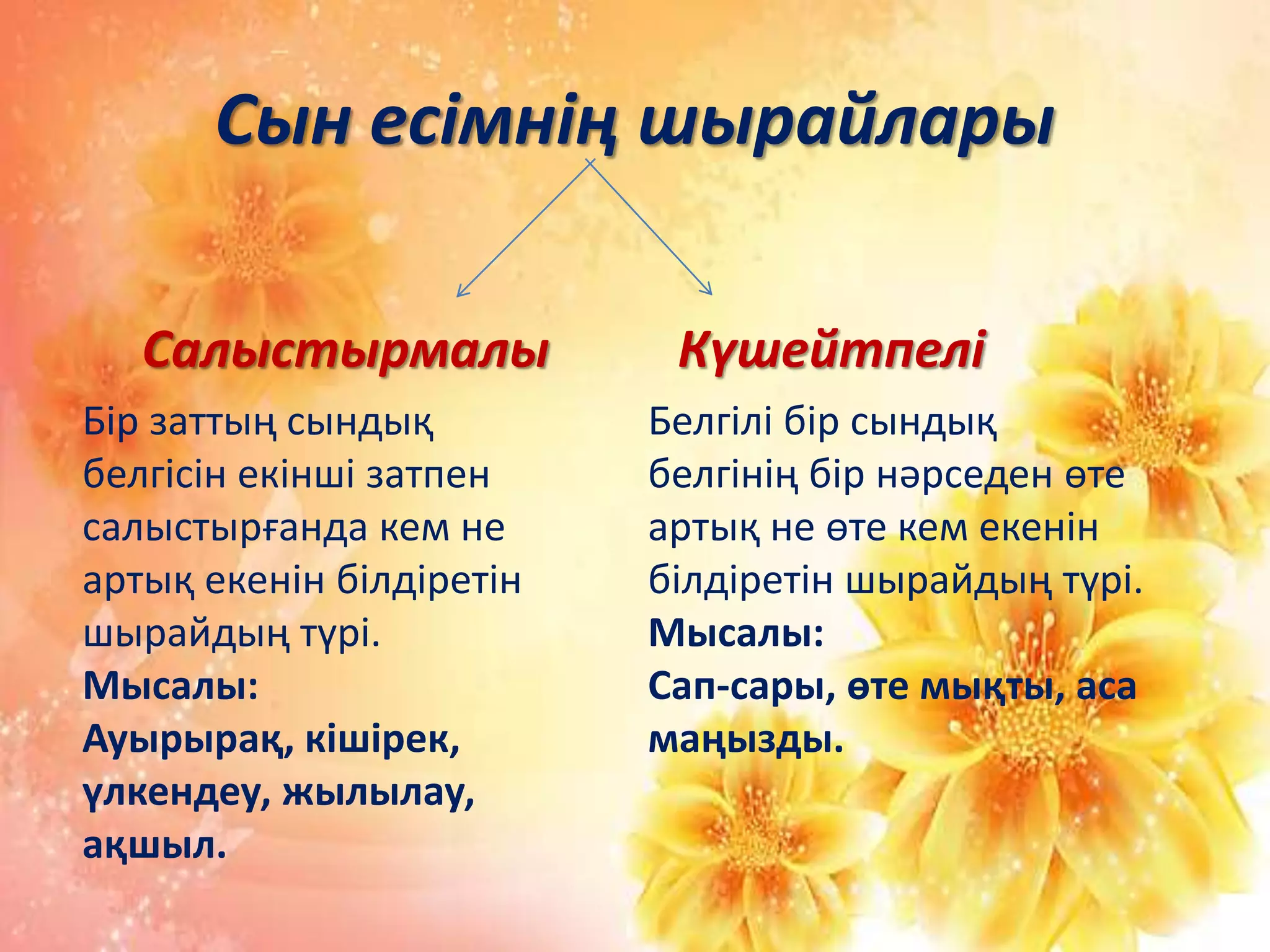 Сын есімнің шырайлары

Салыстырмалы

Бір заттың сындық белгісін екінші затпен салыстырғанда кем не артық екенін білдіретін шырайдың түрі.
Мысалы:
Ауырырақ, кішірек, үлкендеу, жылылау, ақшыл.

Күшейтпелі

Белгілі бір сындық белгінің бір нәрседен өте артық не өте кем екенін білдіретін шырайдың түрі.
Мысалы:
Сап-сары, өте мықты, аса маңызды.